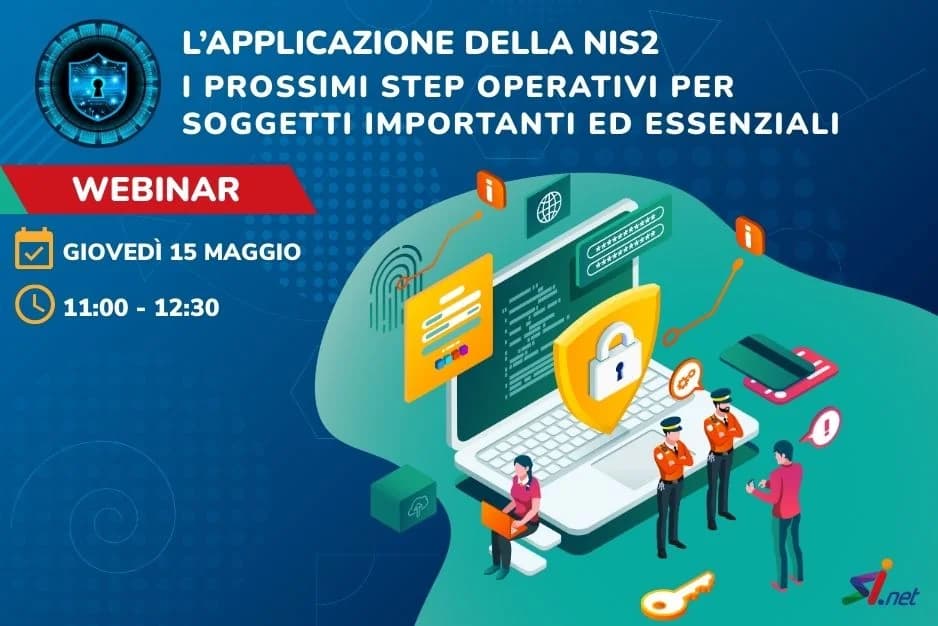 L'APPLICAZIONE DELLA NIS2
I PROSSIMI STEP OPERATIVI PER SOGGETTI IMPORTANTI ED ESSENZIALI

WEBINAR

GIOVEDÌ 15 MAGGIO

11:00 - 12:30

SI.net